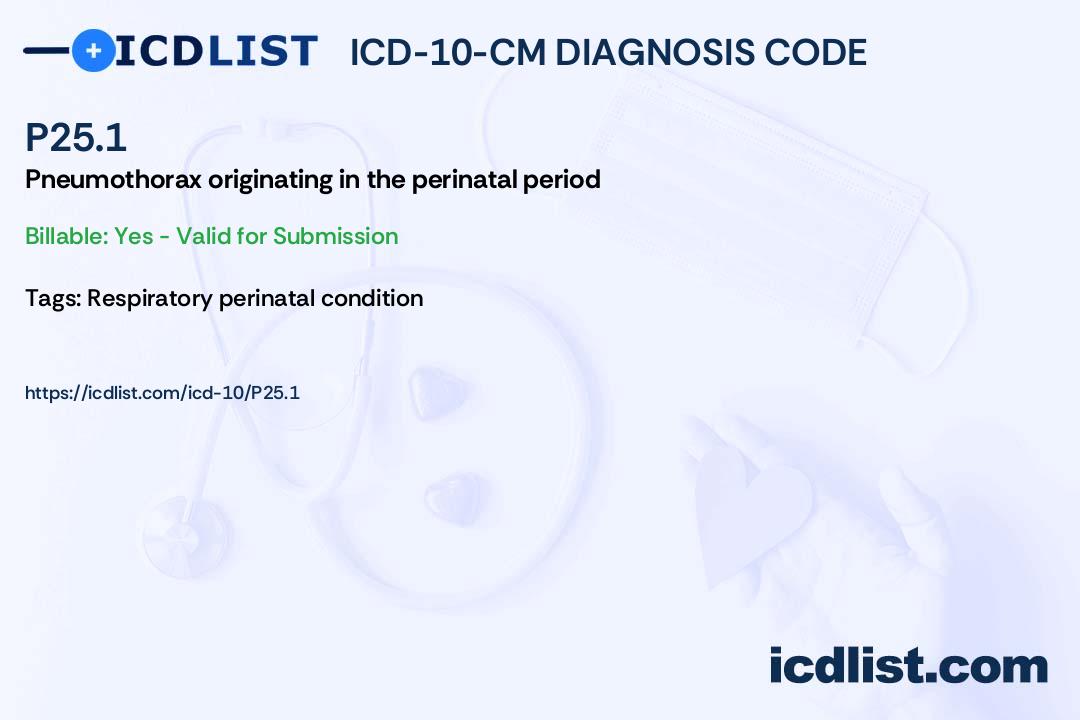 ICDLIST ICD-10-CM DIAGNOSIS CODE

P25.1

Pneumothorax originating in the perinatal period

Billable: Yes - Valid for Submission

Tags: Respiratory perinatal condition

https://icdlist.com/icd-10/P25.1

icdlist.com